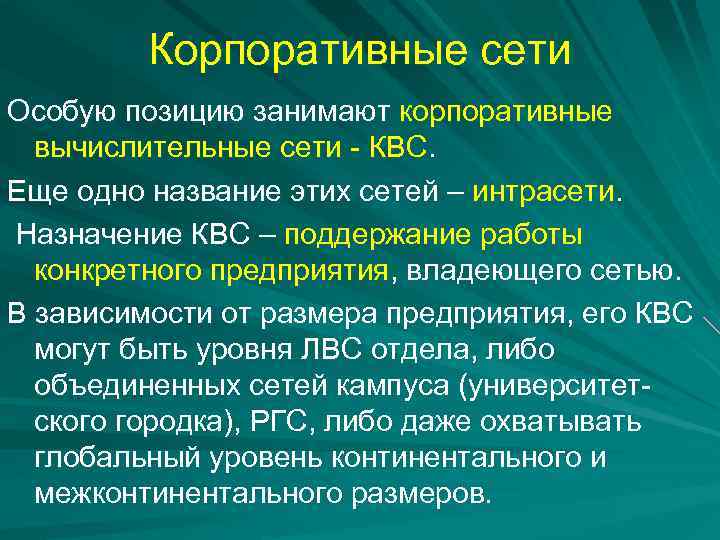 Корпоративные сети

Особую позицию занимают корпоративные вычислительные сети - КВС.

Еще одно название этих сетей – интрасети.

Назначение КВС – поддержание работы конкретного предприятия, владеющего сетью.

В зависимости от размера предприятия, его КВС могут быть уровня ЛВС отдела, либо объединенных сетей кампуса (университетского городка), РГС, либо даже охватывать глобальный уровень континентального и межконтинентального размеров.